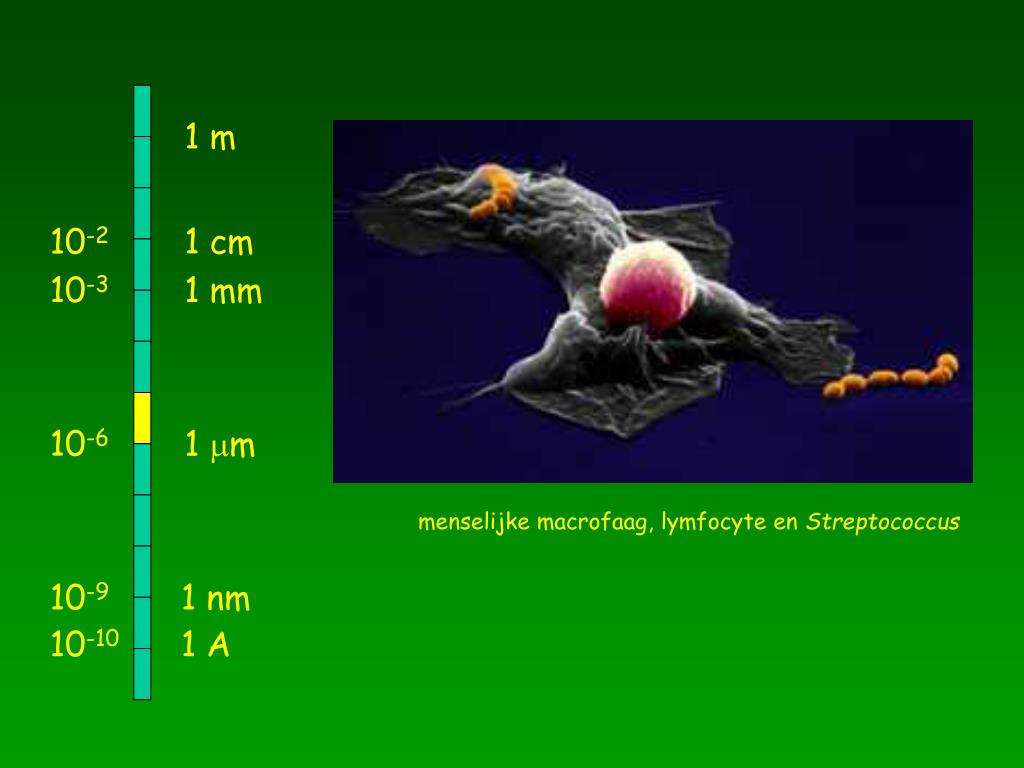 1 m

$10^{-2}$ 1 cm

$10^{-3}$ 1 mm

$10^{-6}$ 1 $\mu$m

$10^{-9}$ 1 nm

$10^{-10}$ 1 A

menselijke macrofaag, lymfocyte en Streptococcus